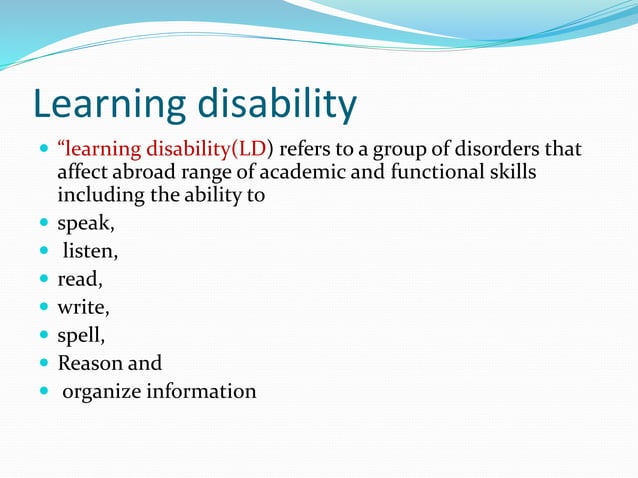 Learning disability

- “learning disability(LD) refers to a group of disorders that affect abroad range of academic and functional skills including the ability to
- speak,
- listen,
- read,
- write,
- spell,
- Reason and
- organize information